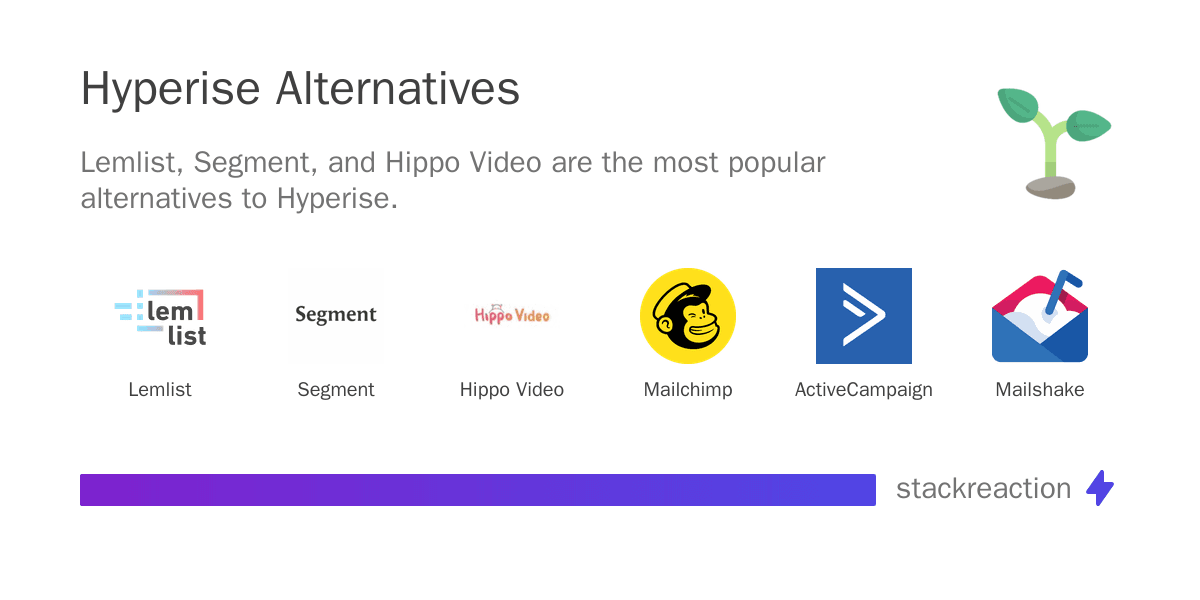 Hyperise Alternatives

Lemlist, Segment, and Hippo Video are the most popular alternatives to Hyperise.

lem list
Lemlist

Segment
Segment

Hippo Video
Hippo Video

Mailchimp

ActiveCampaign

Mailshake

stackreaction